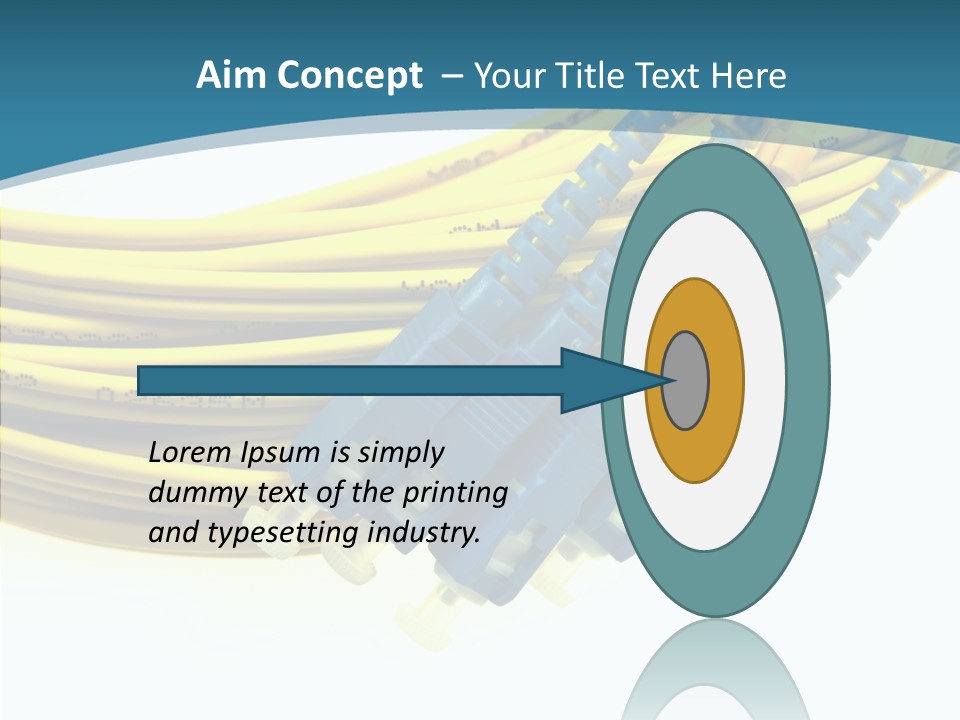 Aim Concept – Your Title Text Here

Lorem Ipsum is simply dummy text of the printing and typesetting industry.